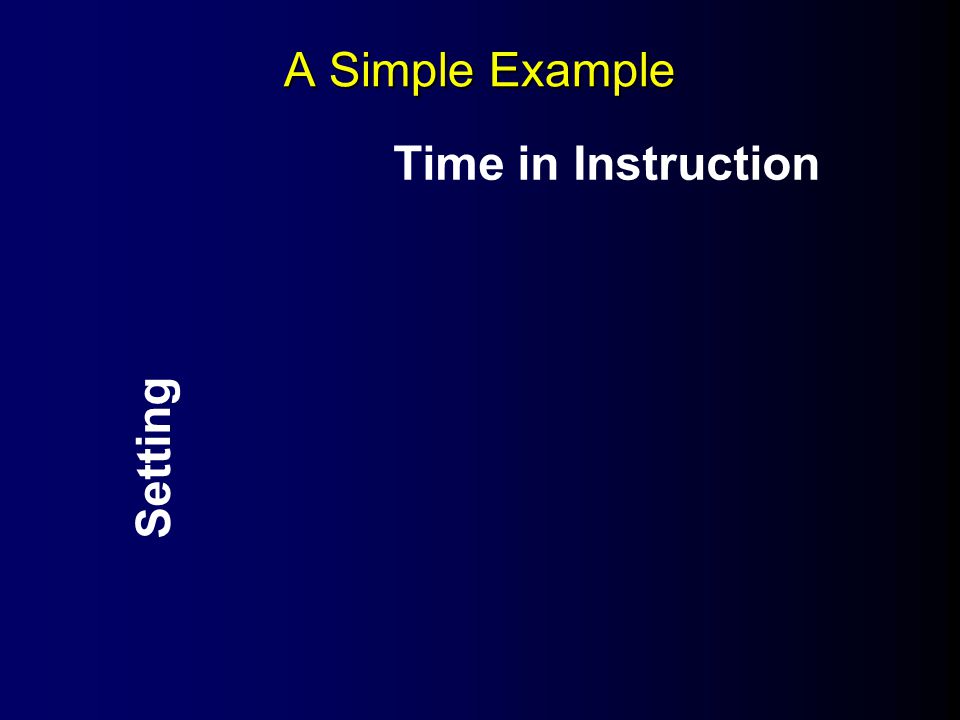 A Simple Example

Time in Instruction

Setting